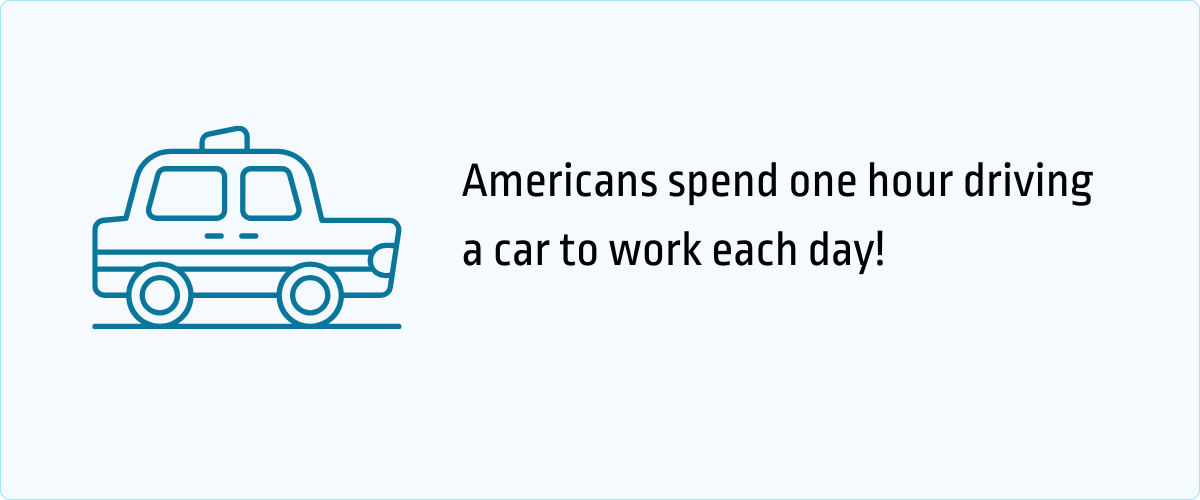 Americans spend one hour driving a car to work each day!